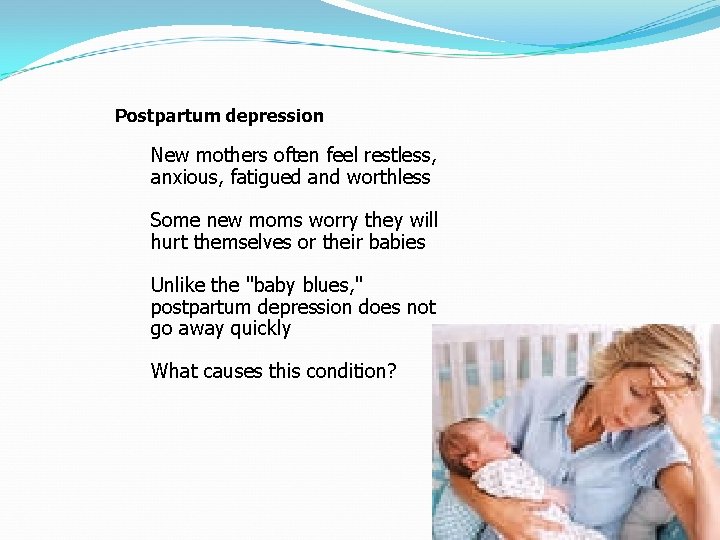 Postpartum depression

New mothers often feel restless, anxious, fatigued and worthless

Some new moms worry they will hurt themselves or their babies

Unlike the "baby blues," postpartum depression does not go away quickly

What causes this condition?